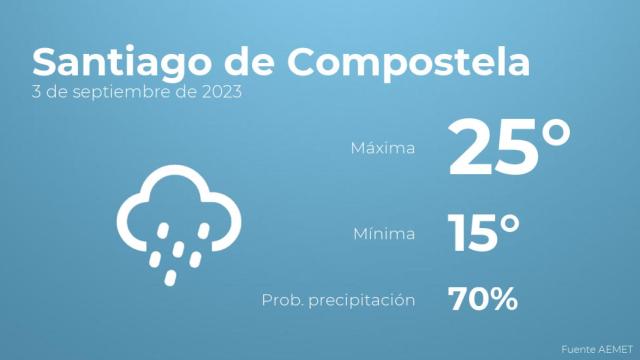 Santiago de Compostela
3 de septiembre de 2023

Máxima 25°

Mínima 15°

Prob. precipitación 70%

Fuente AEMET